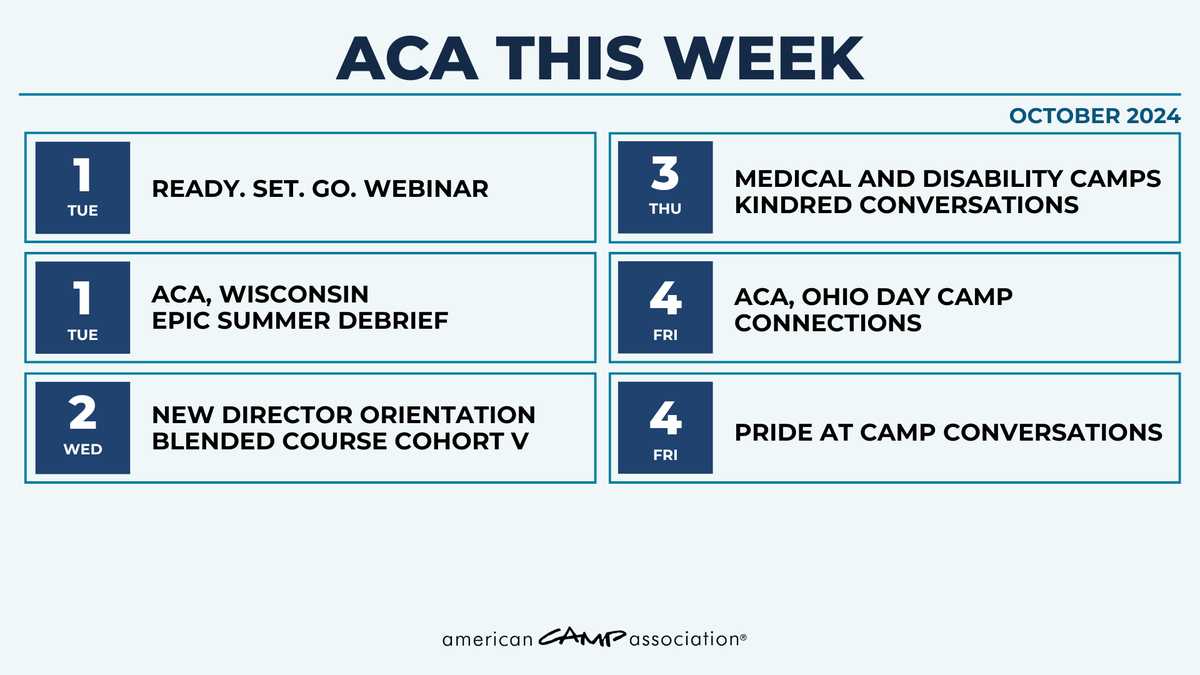 ACA THIS WEEK

OCTOBER 2024

1
TUE
READY. SET. GO. WEBINAR

1
TUE
ACA, WISCONSIN EPIC SUMMER DEBRIEF

2
WED
NEW DIRECTOR ORIENTATION BLENDED COURSE COHORT V

3
THU
MEDICAL AND DISABILITY CAMPS KINDRED CONVERSATIONS

4
FRI
ACA, OHIO DAY CAMP CONNECTIONS

4
FRI
PRIDE AT CAMP CONVERSATIONS

american CAMP association®